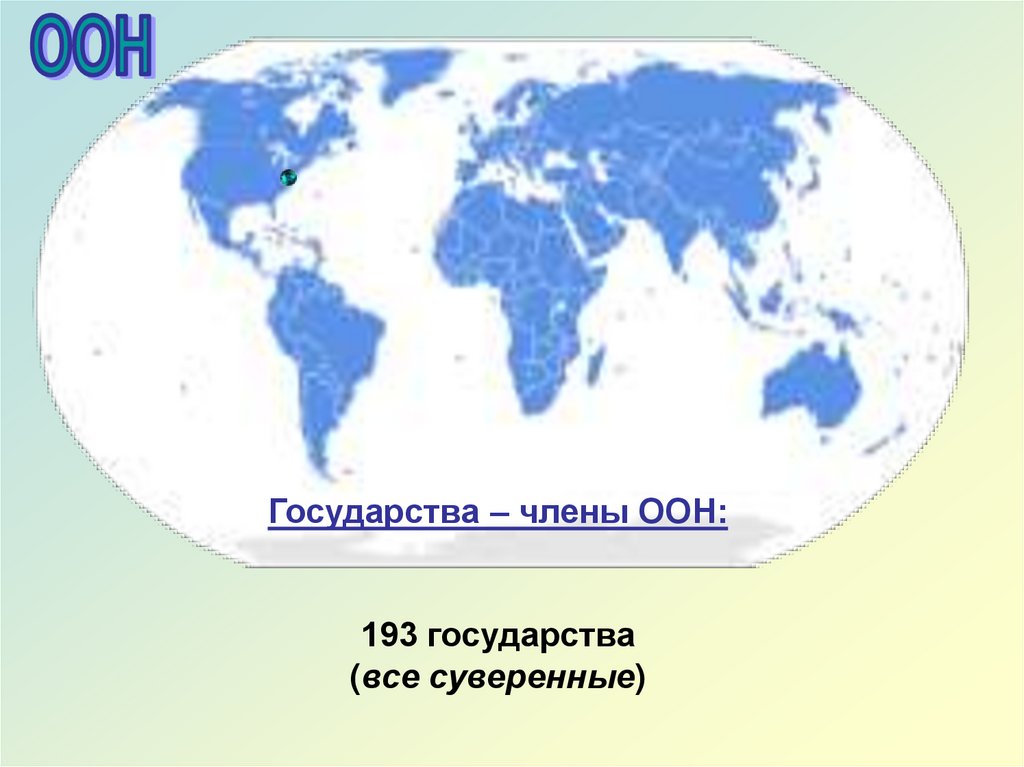 ООН

Государства – члены ООН:

193 государства
(все суверенные)